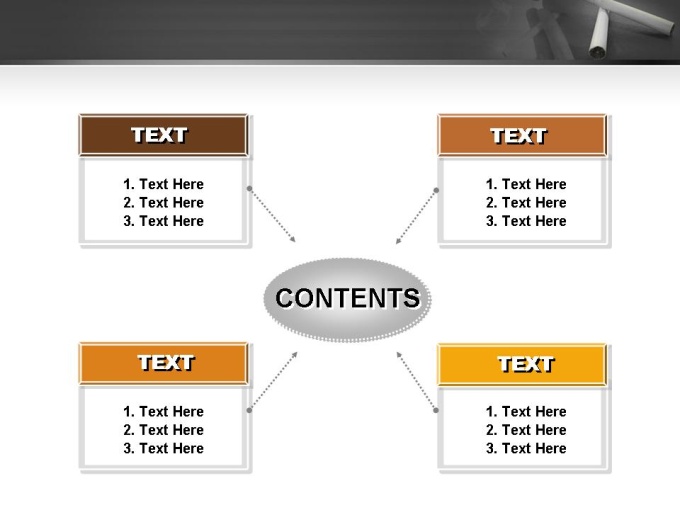 TEXT

1. Text Here
2. Text Here
3. Text Here

TEXT

1. Text Here
2. Text Here
3. Text Here

CONTENTS

TEXT

1. Text Here
2. Text Here
3. Text Here

TEXT

1. Text Here
2. Text Here
3. Text Here